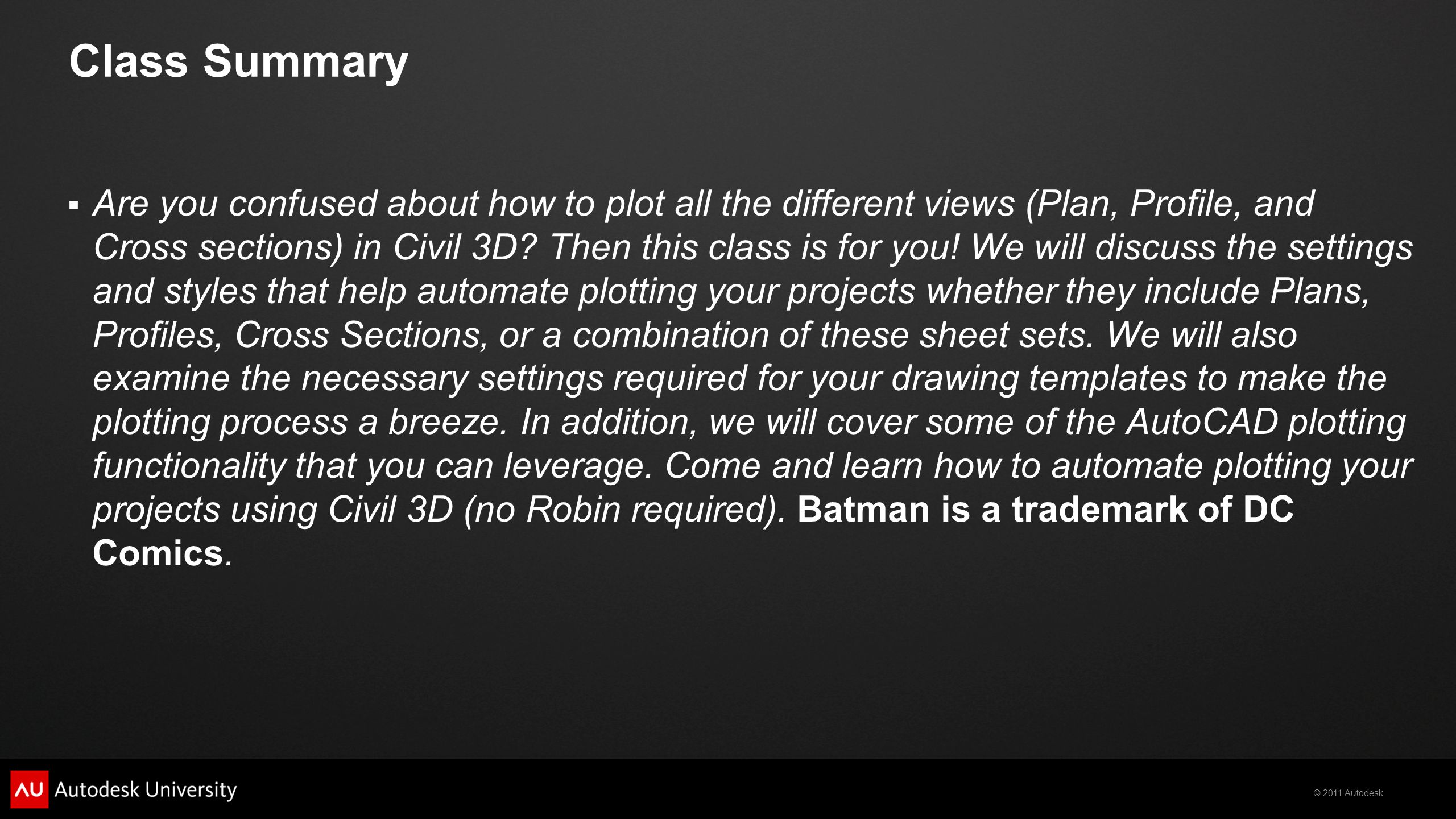 Class Summary

▪ Are you confused about how to plot all the different views (Plan, Profile, and Cross sections) in Civil 3D? Then this class is for you! We will discuss the settings and styles that help automate plotting your projects whether they include Plans, Profiles, Cross Sections, or a combination of these sheet sets. We will also examine the necessary settings required for your drawing templates to make the plotting process a breeze. In addition, we will cover some of the AutoCAD plotting functionality that you can leverage. Come and learn how to automate plotting your projects using Civil 3D (no Robin required). Batman is a trademark of DC Comics.

AU Autodesk University

© 2011 Autodesk